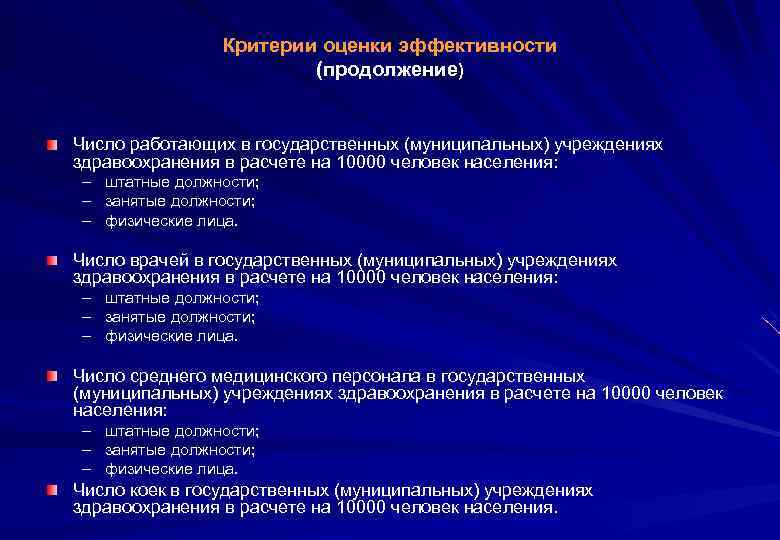 Критерии оценки эффективности
(продолжение)

Число работающих в государственных (муниципальных) учреждениях здравоохранения в расчете на 10000 человек населения:
– штатные должности;
– занятые должности;
– физические лица.

Число врачей в государственных (муниципальных) учреждениях здравоохранения в расчете на 10000 человек населения:
– штатные должности;
– занятые должности;
– физические лица.

Число среднего медицинского персонала в государственных (муниципальных) учреждениях здравоохранения в расчете на 10000 человек населения:
– штатные должности;
– занятые должности;
– физические лица.

Число коек в государственных (муниципальных) учреждениях здравоохранения в расчете на 10000 человек населения.